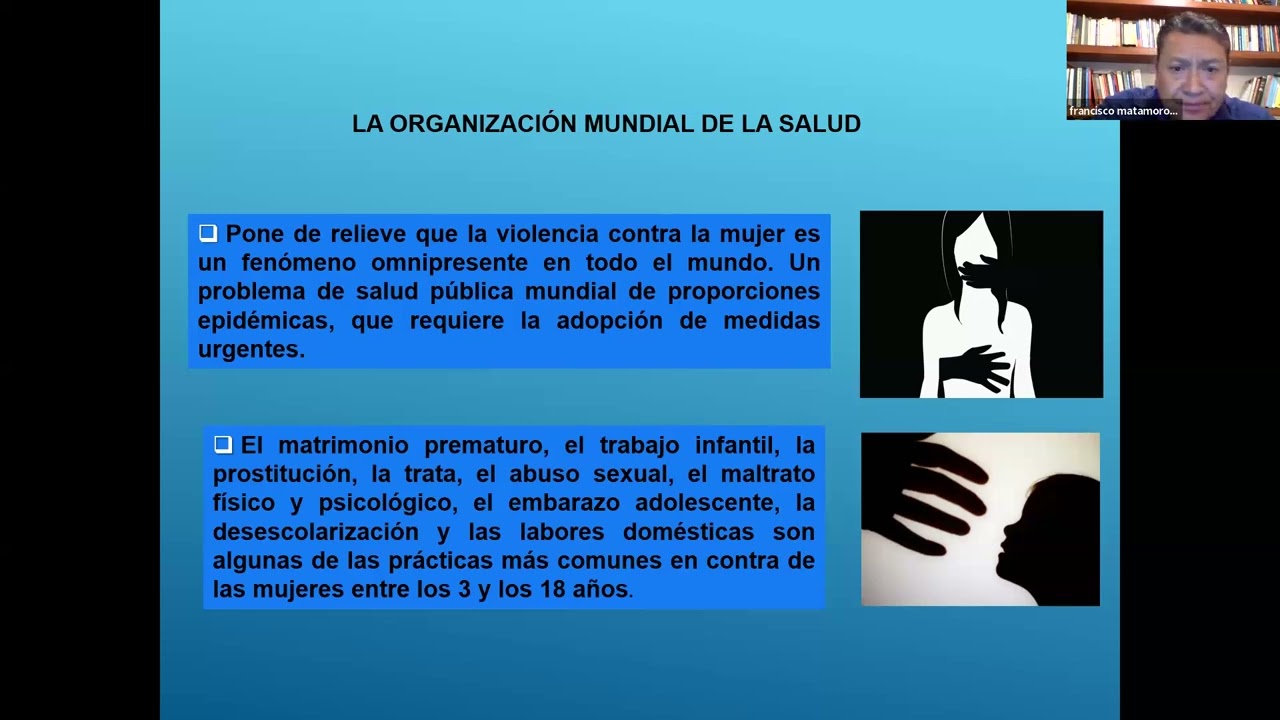 francisco matamoro...

LA ORGANIZACIÓN MUNDIAL DE LA SALUD

❑ Pone de relieve que la violencia contra la mujer es un fenómeno omnipresente en todo el mundo. Un problema de salud pública mundial de proporciones epidémicas, que requiere la adopción de medidas urgentes.

❑ El matrimonio prematuro, el trabajo infantil, la prostitución, la trata, el abuso sexual, el maltrato físico y psicológico, el embarazo adolescente, la desescolarización y las labores domésticas son algunas de las prácticas más comunes en contra de las mujeres entre los 3 y los 18 años.